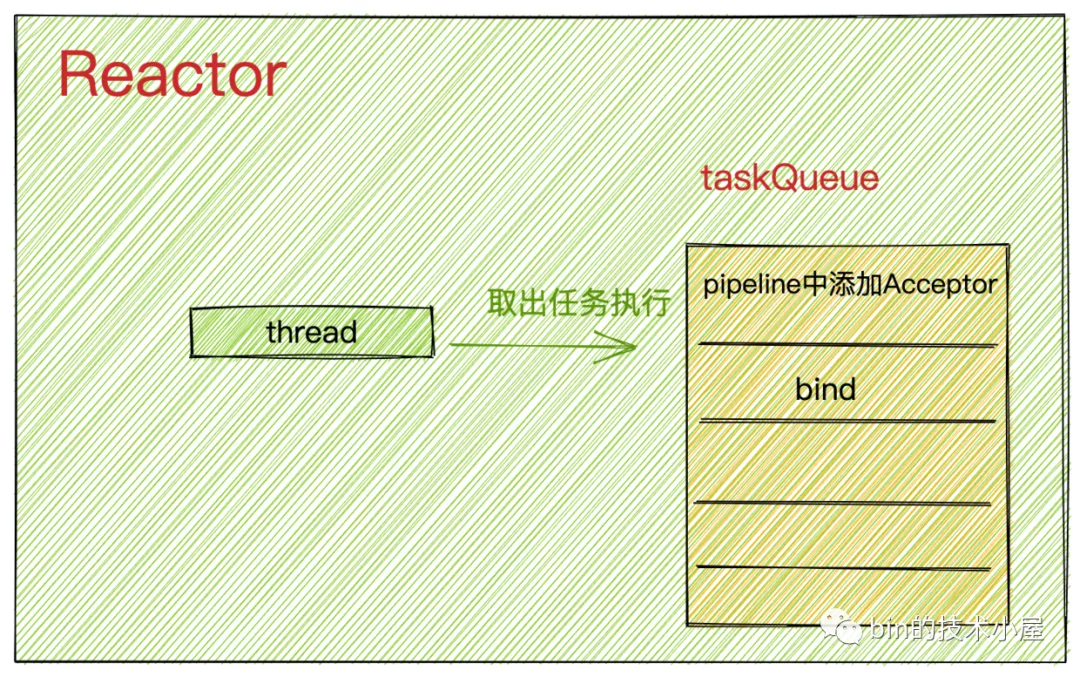 Reactor

taskQueue

thread

取出任务执行

pipeline中添加Acceptor

bind

bin的技术小屋